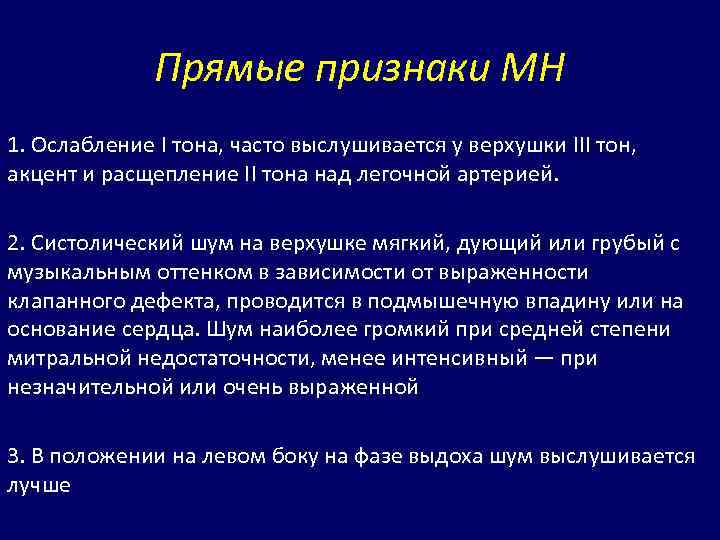 Прямые признаки МН

1. Ослабление I тона, часто выслушивается у верхушки III тон, акцент и расщепление II тона над легочной артерией.

2. Систолический шум на верхушке мягкий, дующий или грубый с музыкальным оттенком в зависимости от выраженности клапанного дефекта, проводится в подмышечную впадину или на основание сердца. Шум наиболее громкий при средней степени митральной недостаточности, менее интенсивный — при незначительной или очень выраженной

3. В положении на левом боку на фазе выдоха шум выслушивается лучше